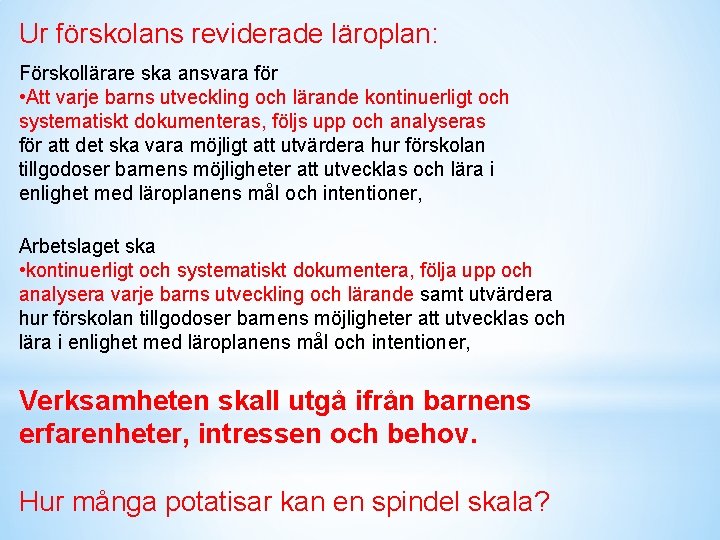 Ur förskolans reviderade läroplan:

Förskollärare ska ansvara för
•Att varje barns utveckling och lärande kontinuerligt och systematiskt dokumenteras, följs upp och analyseras för att det ska vara möjligt att utvärdera hur förskolan tillgodoser barnens möjligheter att utvecklas och lära i enlighet med läroplanens mål och intentioner,

Arbetslaget ska
•kontinuerligt och systematiskt dokumentera, följa upp och analysera varje barns utveckling och lärande samt utvärdera hur förskolan tillgodoser barnens möjligheter att utvecklas och lära i enlighet med läroplanens mål och intentioner,

Verksamheten skall utgå ifrån barnens erfarenheter, intressen och behov.

Hur många potatisar kan en spindel skala?